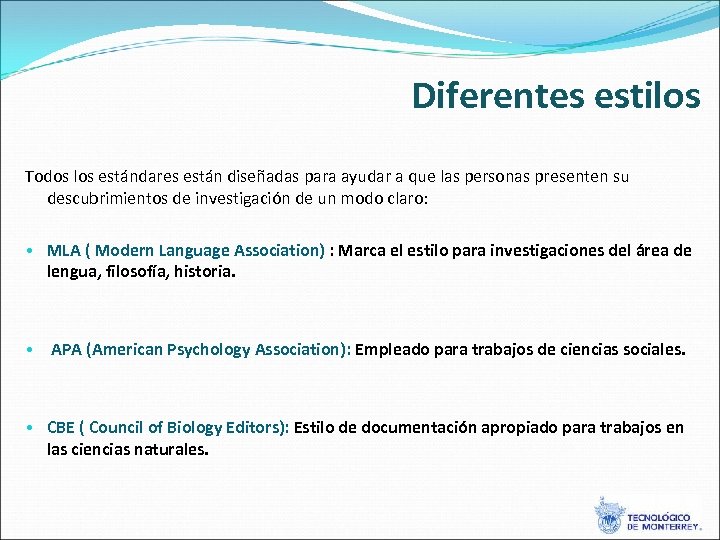 Diferentes estilos

Todos los estándares están diseñadas para ayudar a que las personas presenten su descubrimientos de investigación de un modo claro:

• MLA ( Modern Language Association) : Marca el estilo para investigaciones del área de lengua, filosofía, historia.

• APA (American Psychology Association): Empleado para trabajos de ciencias sociales.

• CBE ( Council of Biology Editors): Estilo de documentación apropiado para trabajos en las ciencias naturales.

TECNOLÓGICO DE MONTERREY.